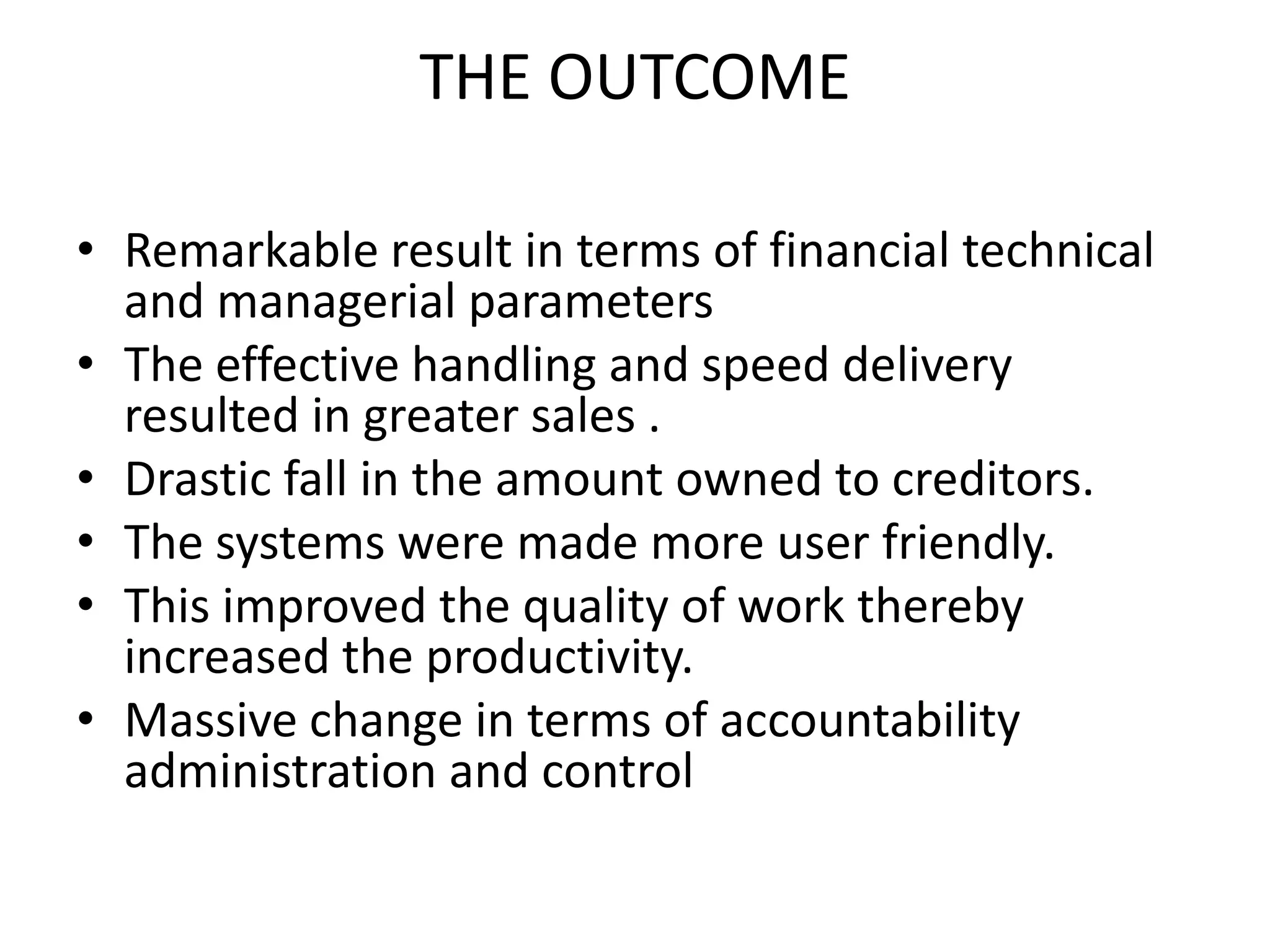 THE OUTCOME

• Remarkable result in terms of financial technical and managerial parameters
• The effective handling and speed delivery resulted in greater sales .
• Drastic fall in the amount owned to creditors.
• The systems were made more user friendly.
• This improved the quality of work thereby increased the productivity.
• Massive change in terms of accountability administration and control